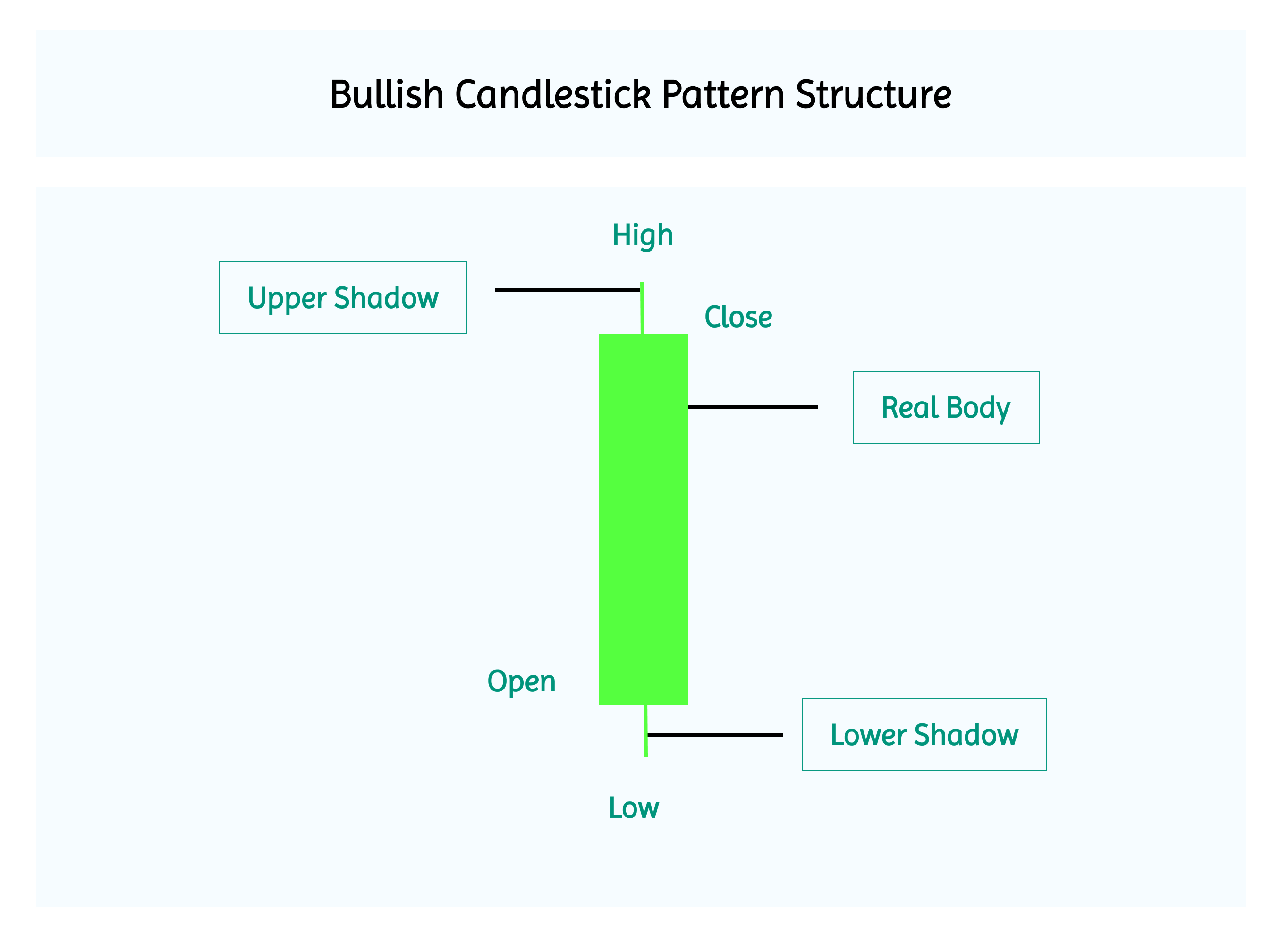 Bullish Candlestick Pattern Structure

High

Upper Shadow

Close

Real Body

Open

Lower Shadow

Low